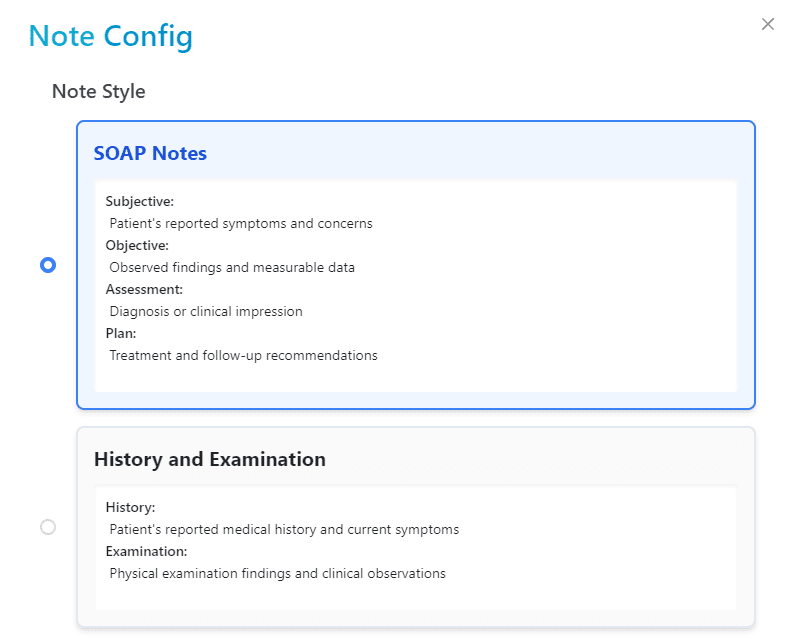 Note Config

×

Note Style

SOAP Notes

Subjective:
Patient's reported symptoms and concerns
Objective:
Observed findings and measurable data
Assessment:
Diagnosis or clinical impression
Plan:
Treatment and follow-up recommendations

History and Examination

History:
Patient's reported medical history and current symptoms
Examination:
Physical examination findings and clinical observations